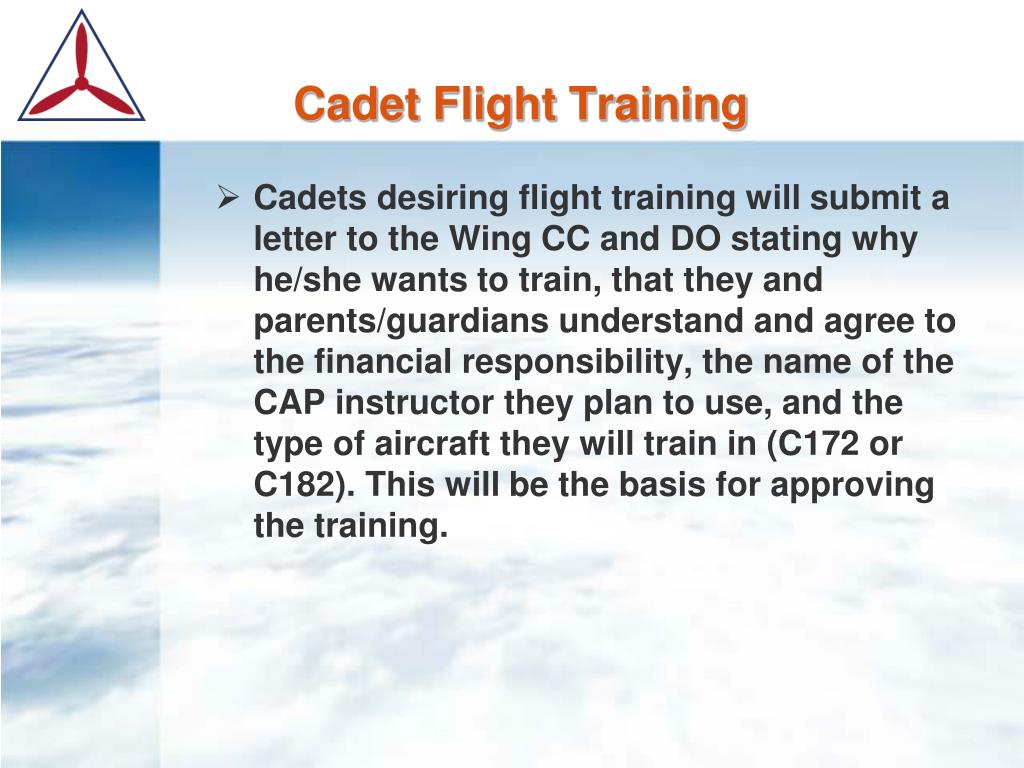 Cadet Flight Training

➢ Cadets desiring flight training will submit a letter to the Wing CC and DO stating why he/she wants to train, that they and parents/guardians understand and agree to the financial responsibility, the name of the CAP instructor they plan to use, and the type of aircraft they will train in (C172 or C182). This will be the basis for approving the training.